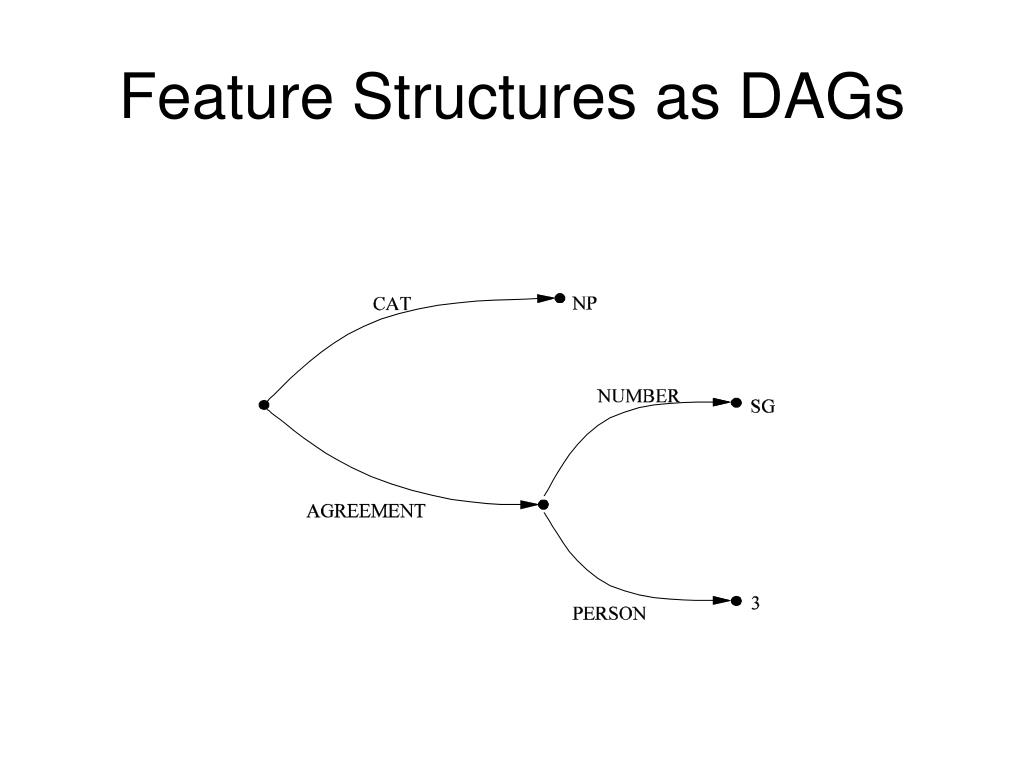 Feature Structures as DAGs

CAT
NP
NUMBER
SG
AGREEMENT
PERSON
3